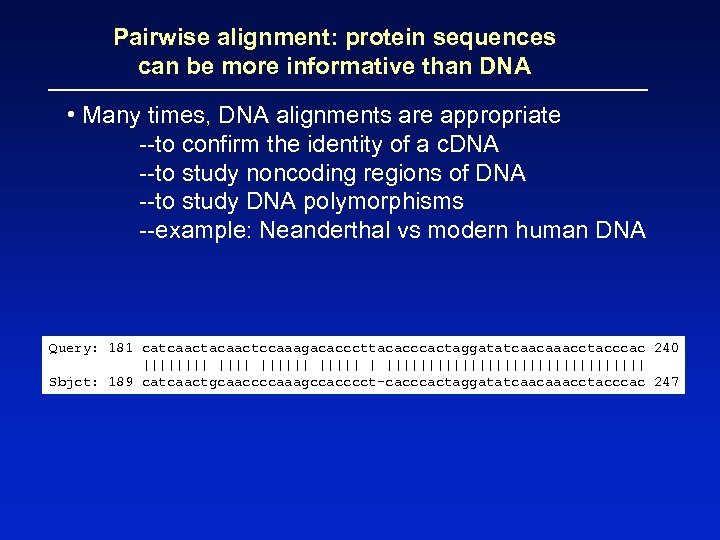 Pairwise alignment: protein sequences can be more informative than DNA

• Many times, DNA alignments are appropriate
--to confirm the identity of a cDNA
--to study noncoding regions of DNA
--to study DNA polymorphisms
--example: Neanderthal vs modern human DNA

Query: 181 catcaactacaactccaaagacacccttacacccactaggatatcaacaaacctacccac 240
||||||||  ||||  ||||||  |||||  |  ||||||||||||||||||||||||||||||||
Sbjct: 189 catcaactgcaaccccaaagccacccct-cacccactaggatatcaacaaacctacccac 247